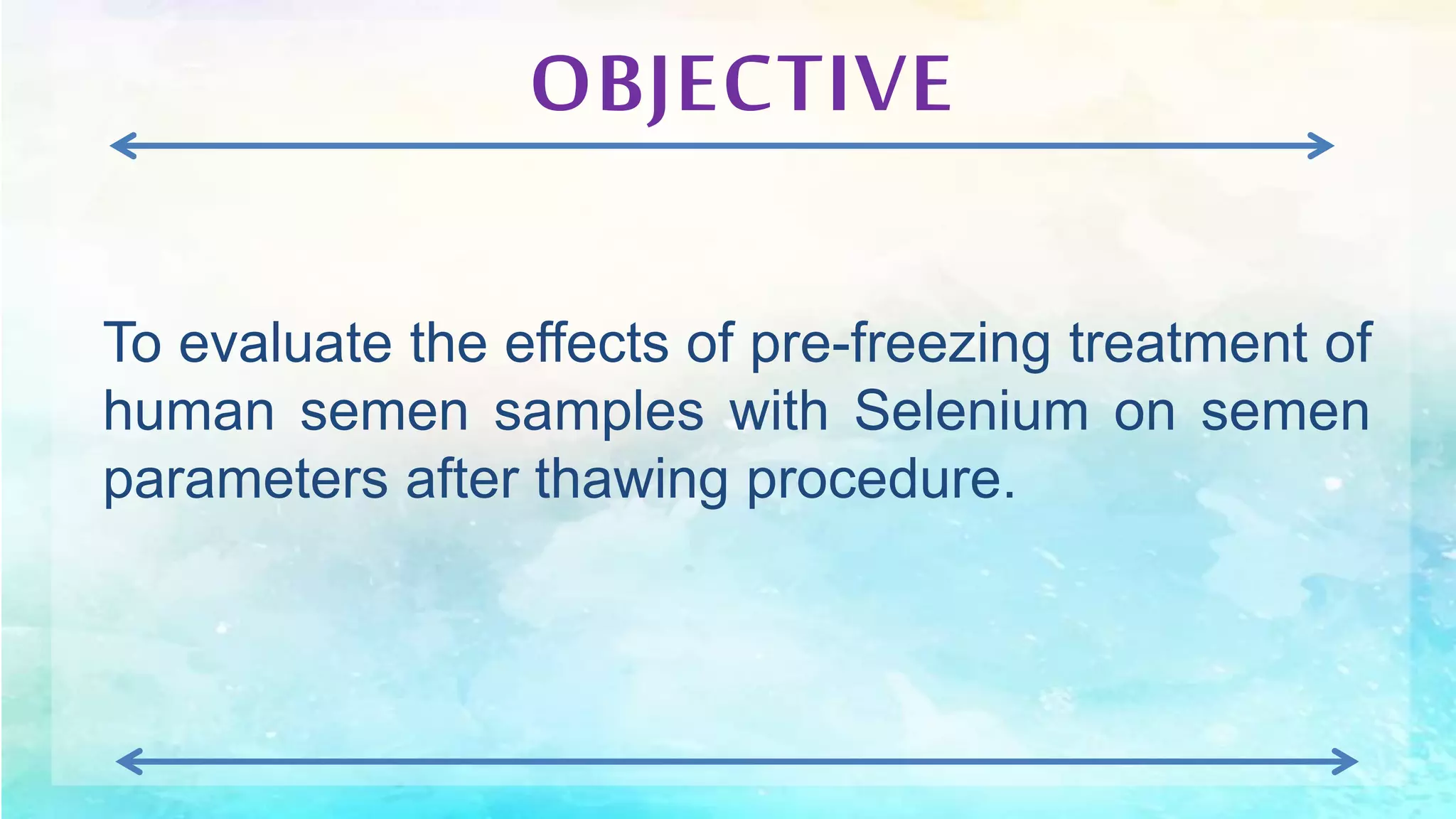 OBJECTIVE

To evaluate the effects of pre-freezing treatment of human semen samples with Selenium on semen parameters after thawing procedure.